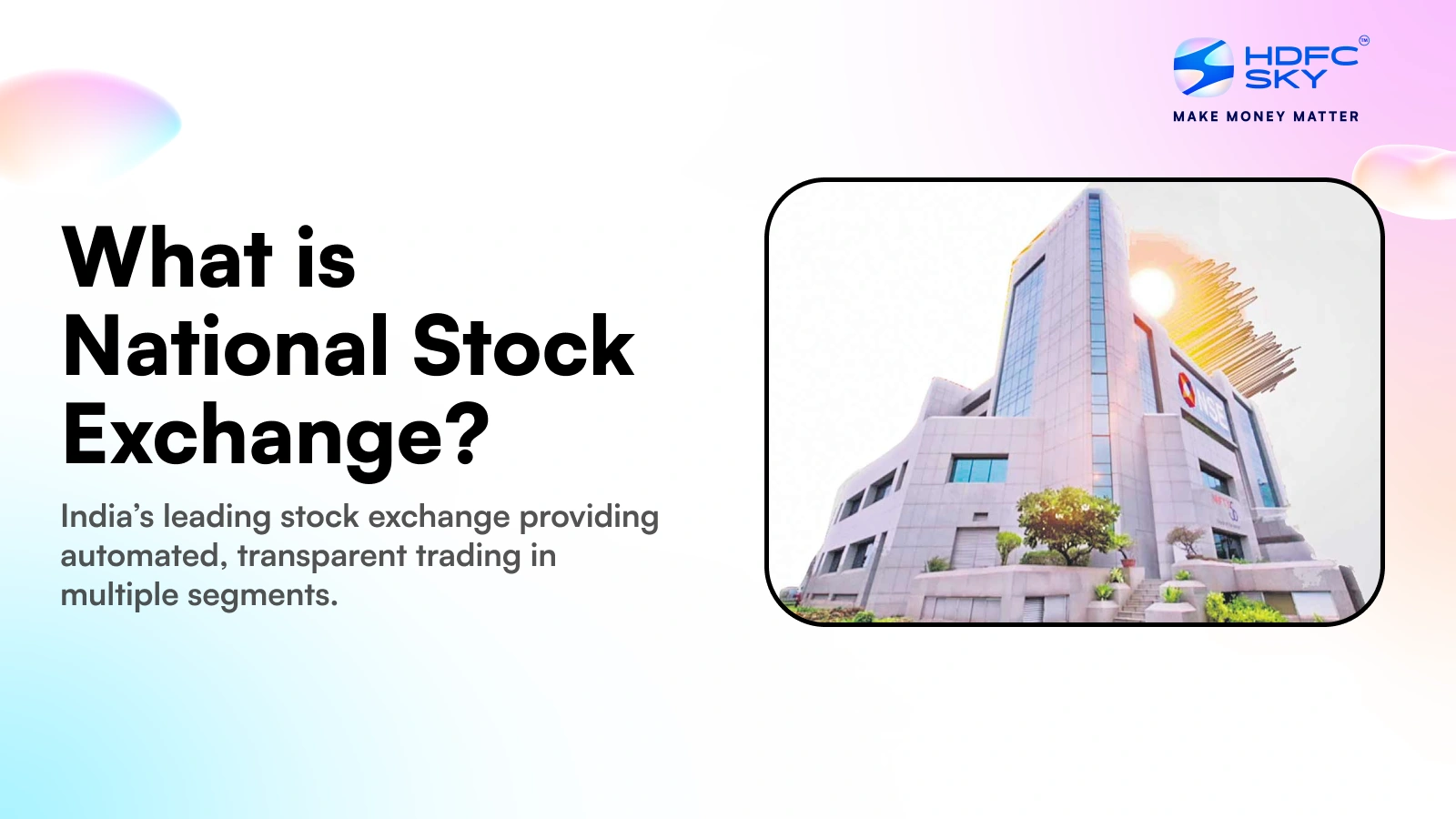 HDFC SKY™
MAKE MONEY MATTER

What is National Stock Exchange?

India's leading stock exchange providing automated, transparent trading in multiple segments.

NSE